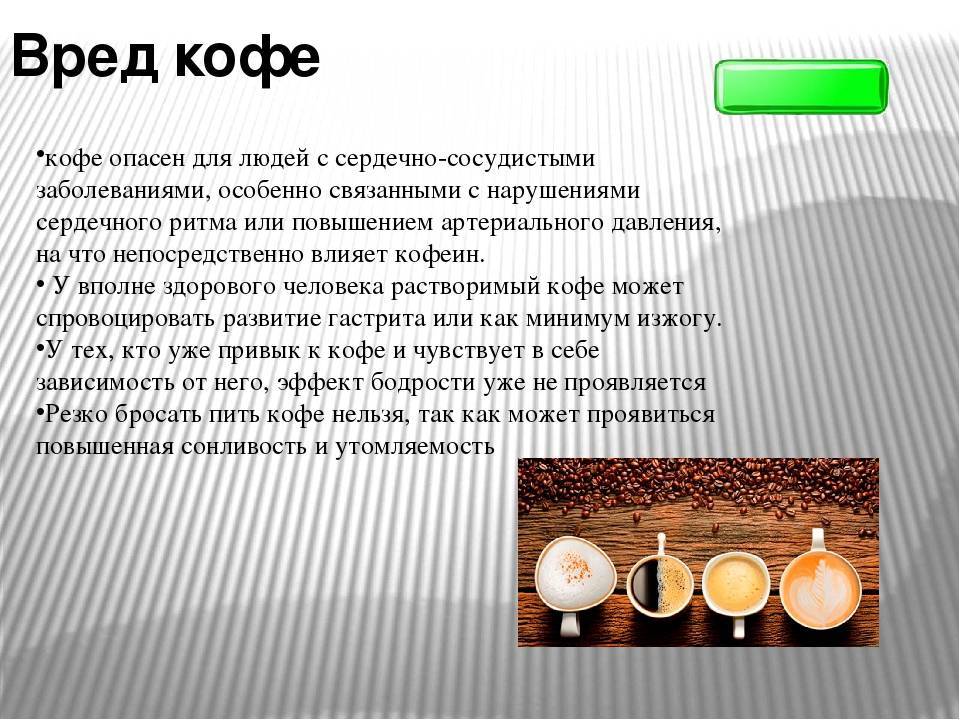 Вред кофе

•кофе опасен для людей с сердечно-сосудистыми заболеваниями, особенно связанными с нарушениями сердечного ритма или повышением артериального давления, на что непосредственно влияет кофеин.
• У вполне здорового человека растворимый кофе может спровоцировать развитие гастрита или как минимум изжогу.
•У тех, кто уже привык к кофе и чувствует в себе зависимость от него, эффект бодрости уже не проявляется
•Резко бросать пить кофе нельзя, так как может проявиться повышенная сонливость и утомляемость